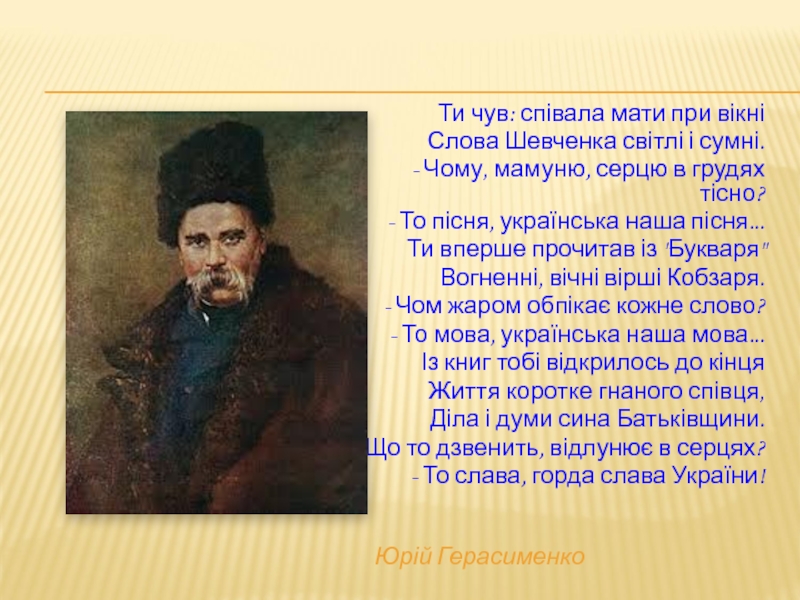 Ти чув: співала мати при вікні
Слова Шевченка світлі і сумні.
- Чому, мамуню, серцю в грудях тісно?
- То пісня, українська наша пісня...
Ти вперше прочитав із "Букваря"
Вогненні, вічні вірші Кобзаря.
- Чом жаром обпікає кожне слово?
- То мова, українська наша мова...
Із книг тобі відкрилось до кінця
Життя коротке гнаного співця,
Діла і думи сина Батьківщини.
Що то дзвенить, відлунює в серцях?
- То слава, горда слава України!

Юрій Герасименко